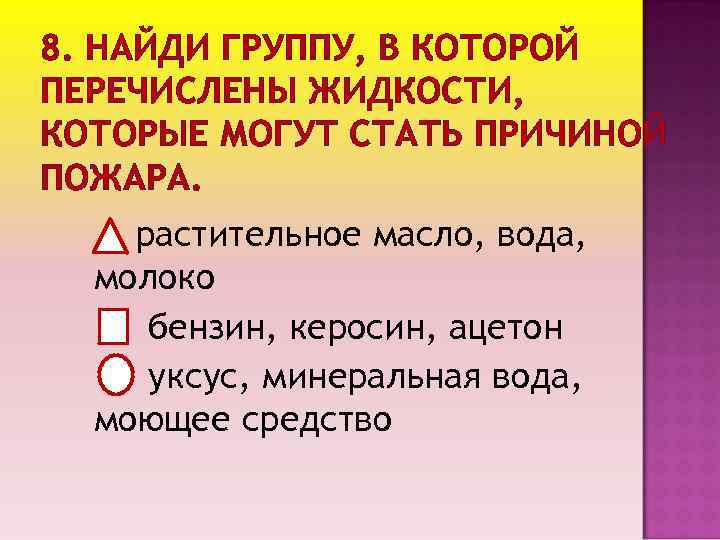 8. НАЙДИ ГРУППУ, В КОТОРОЙ ПЕРЕЧИСЛЕНЫ ЖИДКОСТИ, КОТОРЫЕ МОГУТ СТАТЬ ПРИЧИНОЙ ПОЖАРА.

растительное масло, вода, молоко

бензин, керосин, ацетон

уксус, минеральная вода, моющее средство